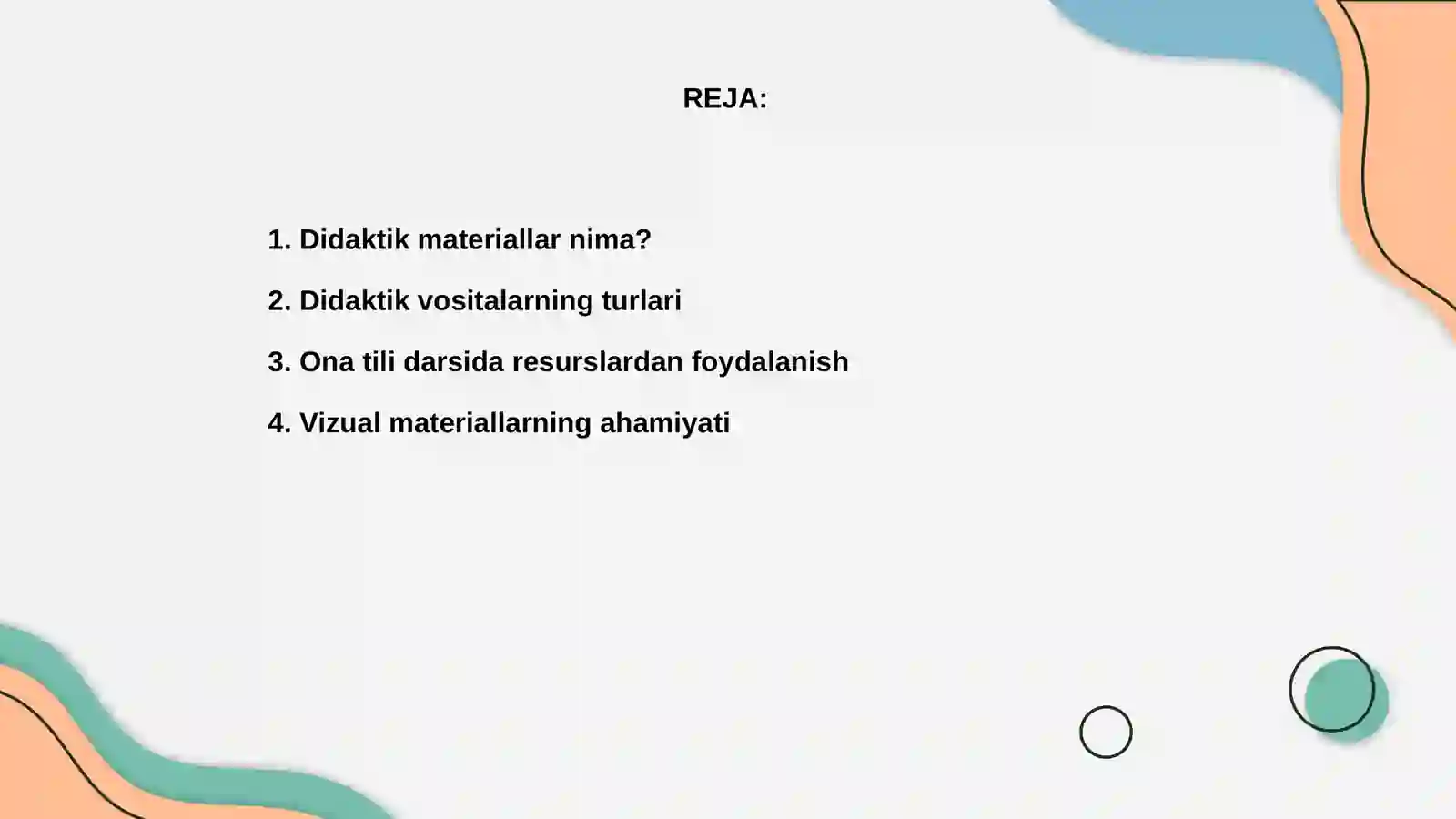 REJA:

1. Didaktik materiallar nima?

2. Didaktik vositalarning turlari

3. Ona tili darsida resurslardan foydalanish

4. Vizual materiallarning ahamiyati